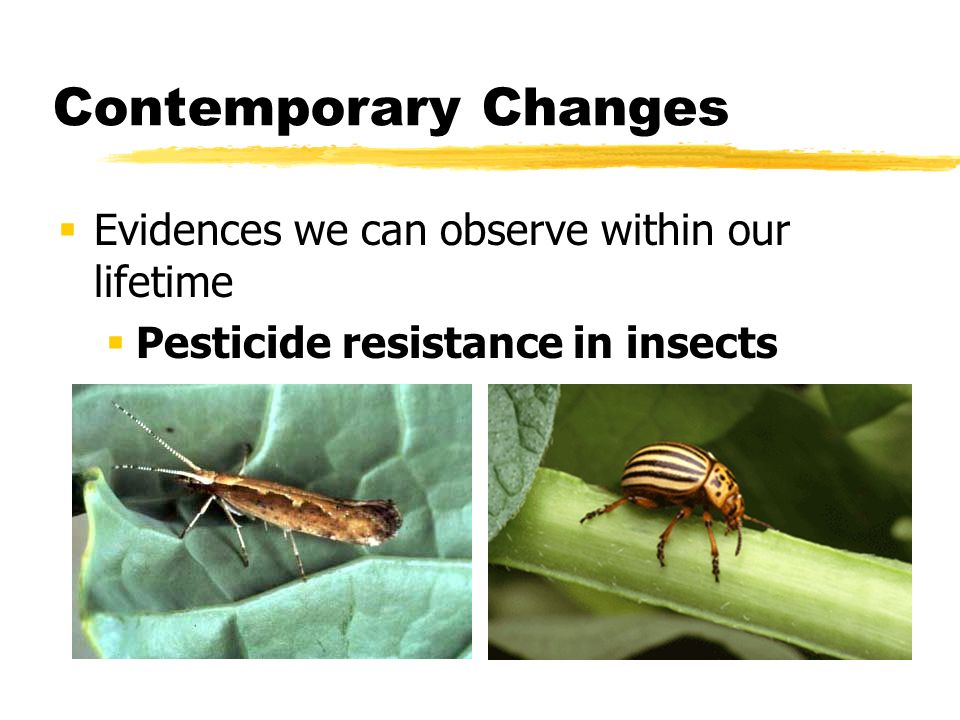 Contemporary Changes

Evidences we can observe within our lifetime

Pesticide resistance in insects